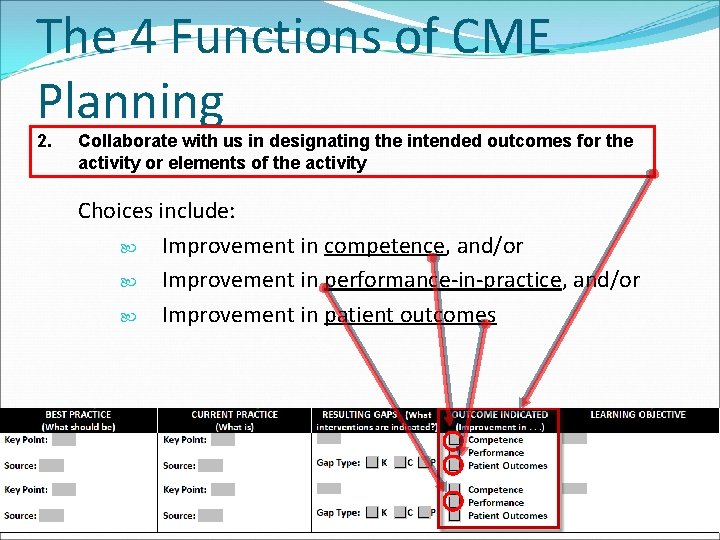 The 4 Functions of CME Planning

2. Collaborate with us in designating the intended outcomes for the activity or elements of the activity

Choices include:

Improvement in competence, and/or

Improvement in performance-in-practice, and/or

Improvement in patient outcomes

| BEST PRACTICE (What should be) | CURRENT PRACTICE (What is) | RESULTING GAPS (What interventions are indicated?) | OUTCOME INDICATED (Improvement in . . .) | LEARNING OBJECTIVE |
|---|---|---|---|---|
| Key Point: Source: | Key Point: Source: | Gap Type: K C P | Competence Performance Patient Outcomes | |
| Key Point: Source: | Key Point: Source: | Gap Type: K C P | Competence Performance Patient Outcomes | |